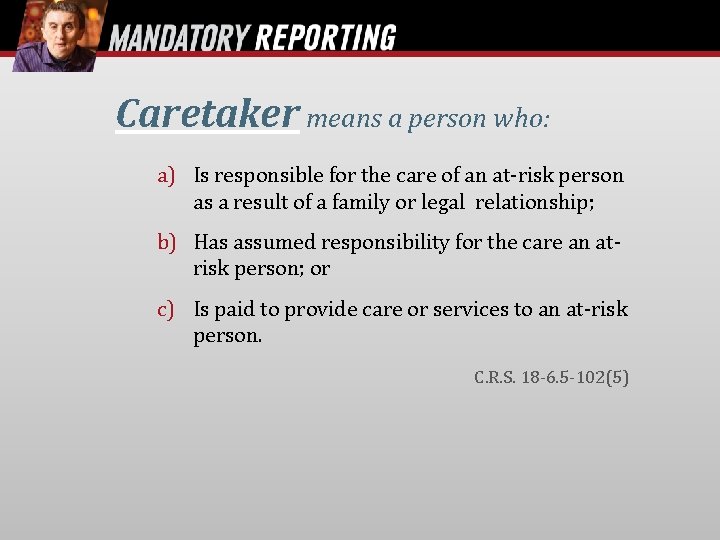 MANDATORY REPORTING

Caretaker means a person who:

a) Is responsible for the care of an at-risk person as a result of a family or legal relationship;

b) Has assumed responsibility for the care an at-risk person; or

c) Is paid to provide care or services to an at-risk person.

C.R.S. 18-6.5-102(5)